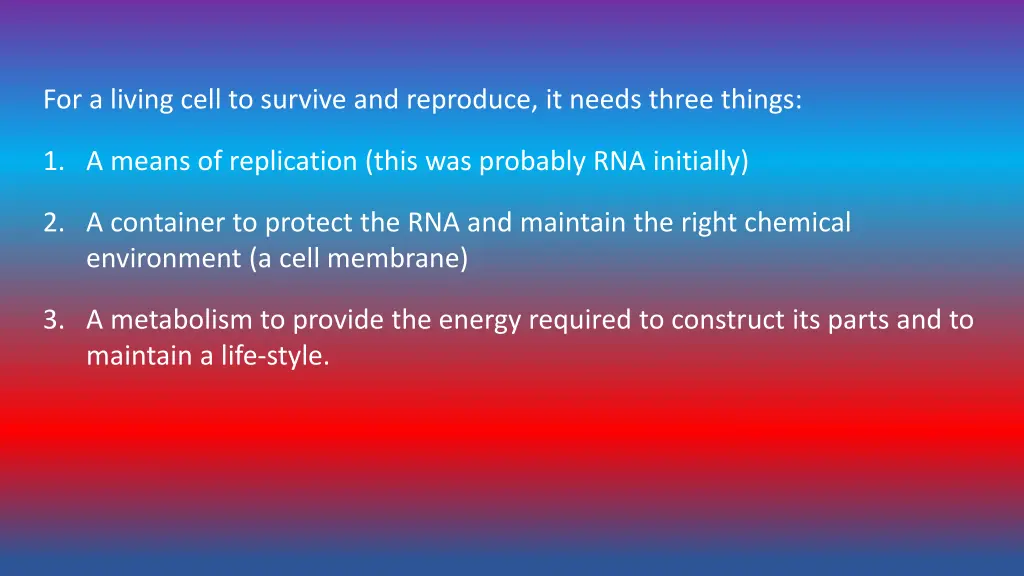 For a living cell to survive and reproduce, it needs three things:

1. A means of replication (this was probably RNA initially)

2. A container to protect the RNA and maintain the right chemical environment (a cell membrane)

3. A metabolism to provide the energy required to construct its parts and to maintain a life-style.